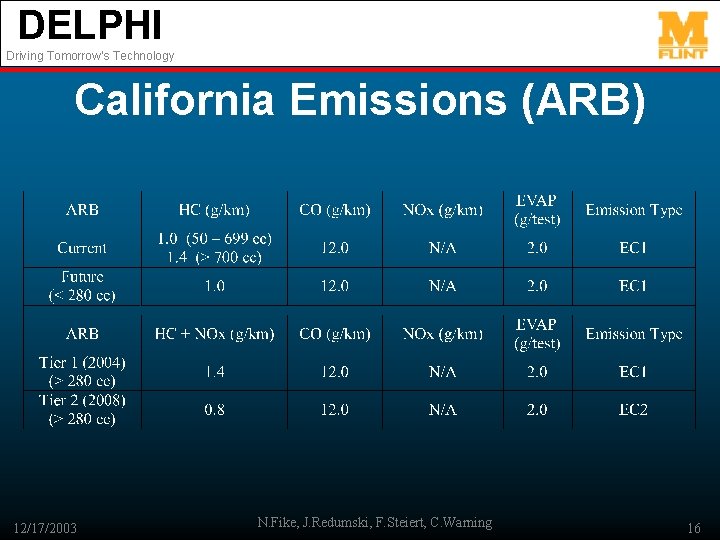 DELPHI
Driving Tomorrow's Technology

M FLINT

California Emissions (ARB)

| ARB | HC (g/km) | CO (g/km) | NOx (g/km) | EVAP (g/test) | Emission Type |
|---|---|---|---|---|---|
| Current | 1.0 (50 – 699 cc) 1.4 (> 700 cc) | 12.0 | N/A | 2.0 | EC1 |
| Future (< 280 cc) | 1.0 | 12.0 | N/A | 2.0 | EC1 |

| ARB | HC + NOx (g/km) | CO (g/km) | NOx (g/km) | EVAP (g/test) | Emission Type |
|---|---|---|---|---|---|
| Tier 1 (2004) (> 280 cc) | 1.4 | 12.0 | N/A | 2.0 | EC1 |
| Tier 2 (2008) (> 280 cc) | 0.8 | 12.0 | N/A | 2.0 | EC2 |

12/17/2003
N.Fike, J.Redumski, F.Steiert, C.Warning
16